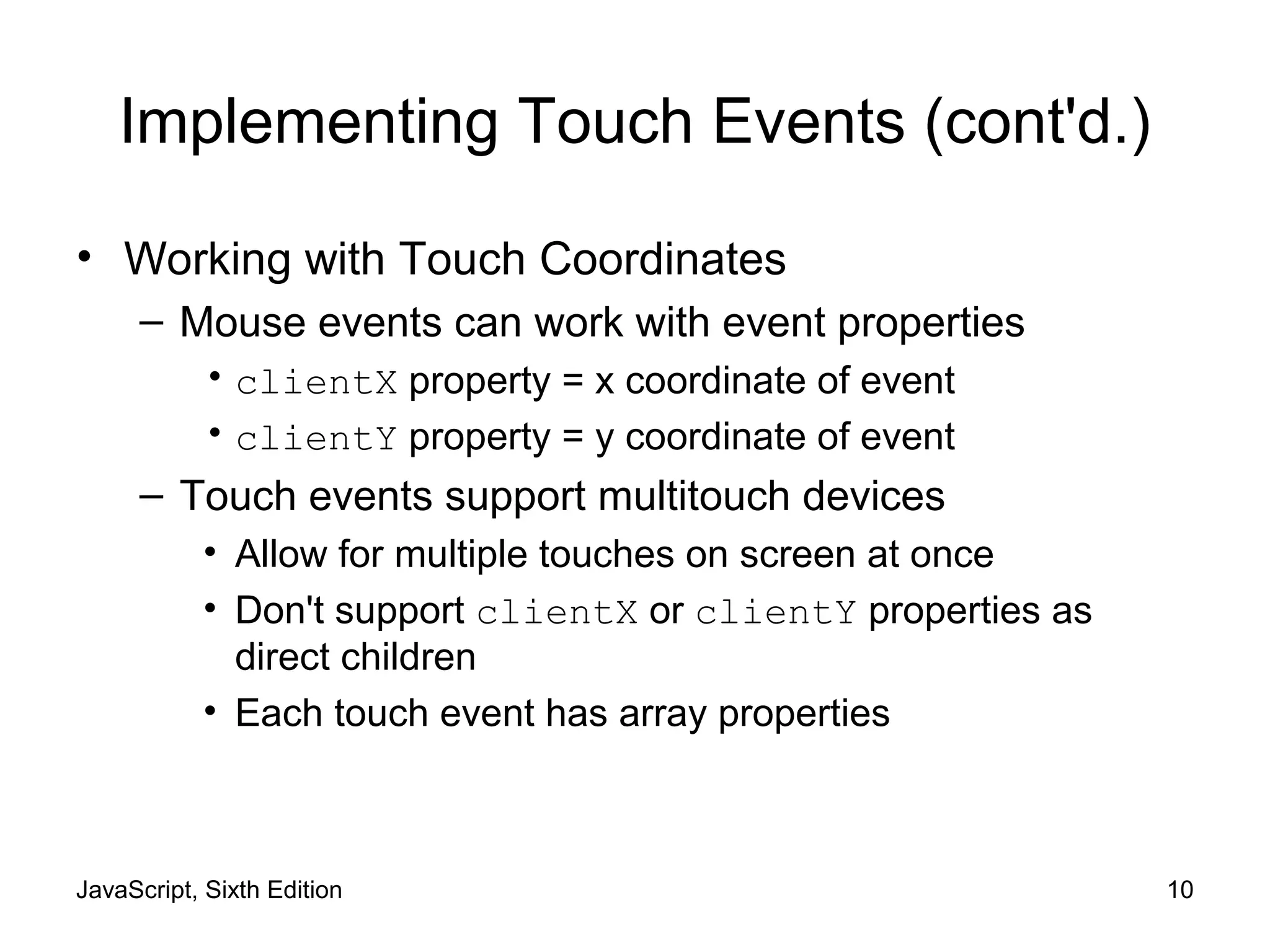 Implementing Touch Events (cont'd.)

• Working with Touch Coordinates
– Mouse events can work with event properties
• clientX property = x coordinate of event
• clientY property = y coordinate of event
– Touch events support multitouch devices
• Allow for multiple touches on screen at once
• Don't support clientX or clientY properties as direct children
• Each touch event has array properties

JavaScript, Sixth Edition

10